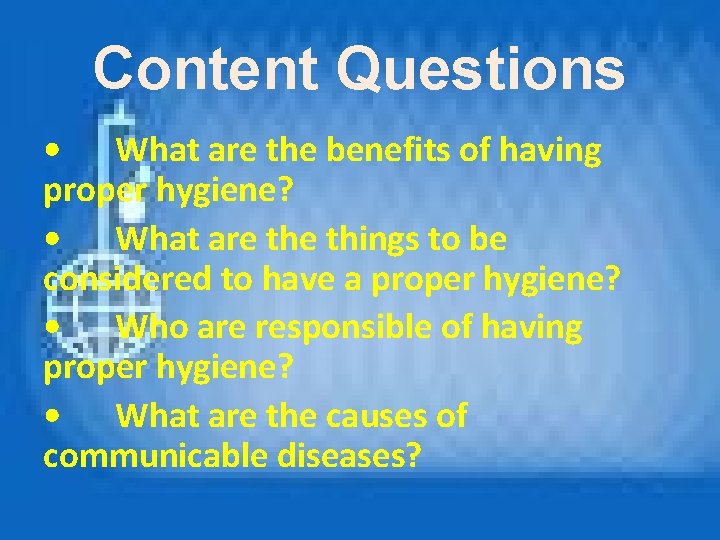 Content Questions

• What are the benefits of having proper hygiene?

• What are the things to be considered to have a proper hygiene?

• Who are responsible of having proper hygiene?

• What are the causes of communicable diseases?